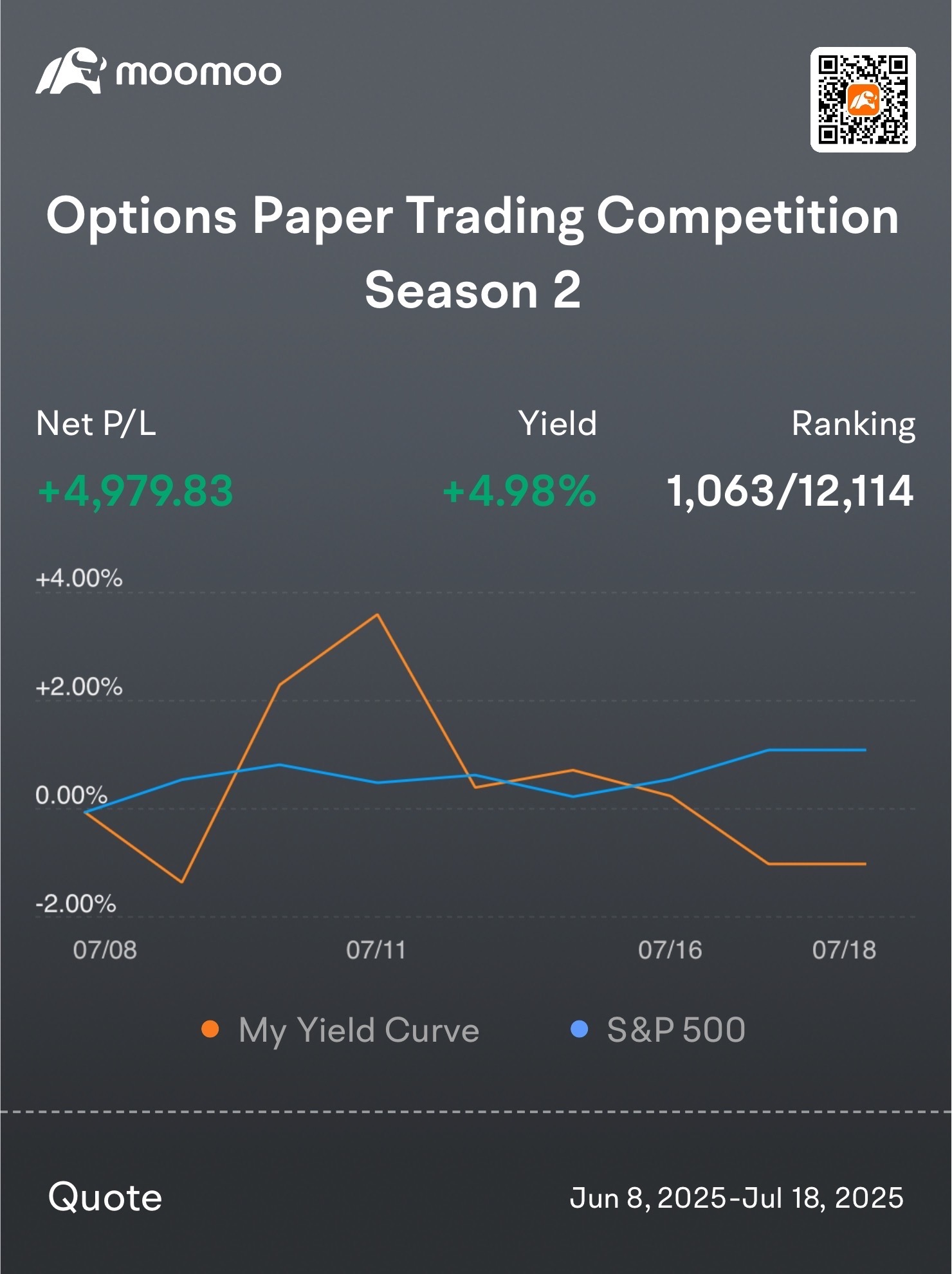 moomoo

Options Paper Trading Competition Season 2

Net P/L
+4,979.83

Yield
+4.98%

Ranking
1,063/12,114

+4.00%
+2.00%
0.00%
-2.00%

07/08
07/11
07/16
07/18

My Yield Curve
S&P 500

Quote

Jun 8, 2025-Jul 18, 2025